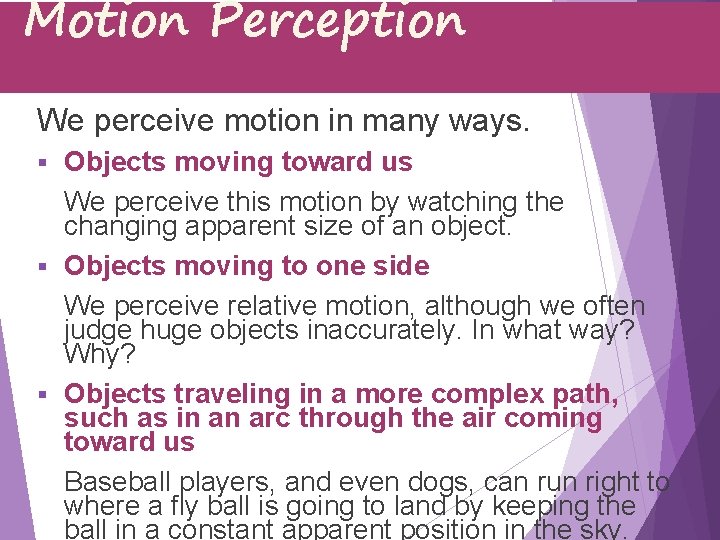 Motion Perception

We perceive motion in many ways.

▪ Objects moving toward us

We perceive this motion by watching the changing apparent size of an object.

▪ Objects moving to one side

We perceive relative motion, although we often judge huge objects inaccurately. In what way? Why?

▪ Objects traveling in a more complex path, such as in an arc through the air coming toward us

Baseball players, and even dogs, can run right to where a fly ball is going to land by keeping the ball in a constant apparent position in the sky.